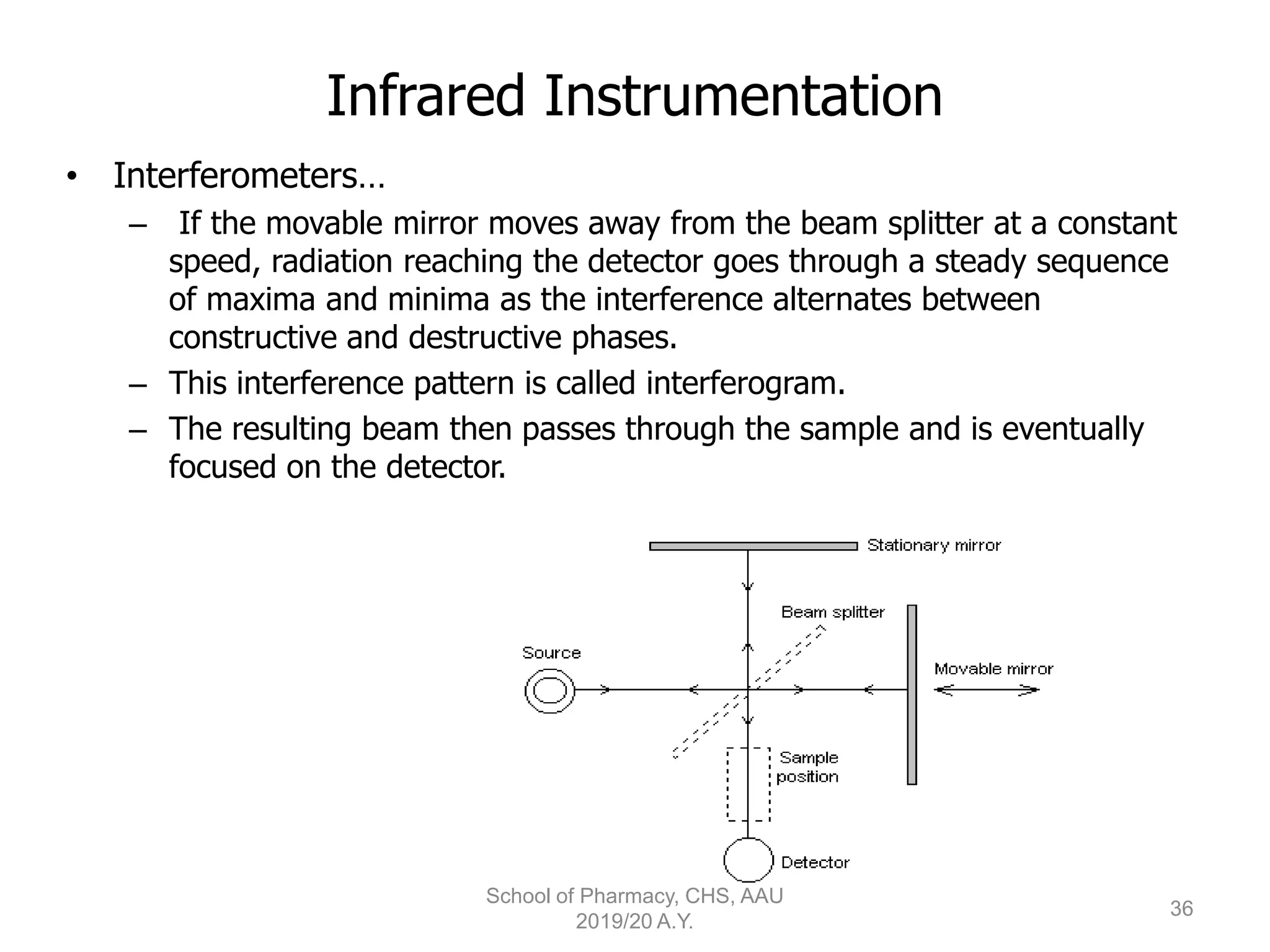 Infrared Instrumentation

• Interferometers…
  – If the movable mirror moves away from the beam splitter at a constant speed, radiation reaching the detector goes through a steady sequence of maxima and minima as the interference alternates between constructive and destructive phases.
  – This interference pattern is called interferogram.
  – The resulting beam then passes through the sample and is eventually focused on the detector.

Stationary mirror
Beam splitter
Source
Movable mirror
Sample position
Detector

School of Pharmacy, CHS, AAU 2019/20 A.Y.

36